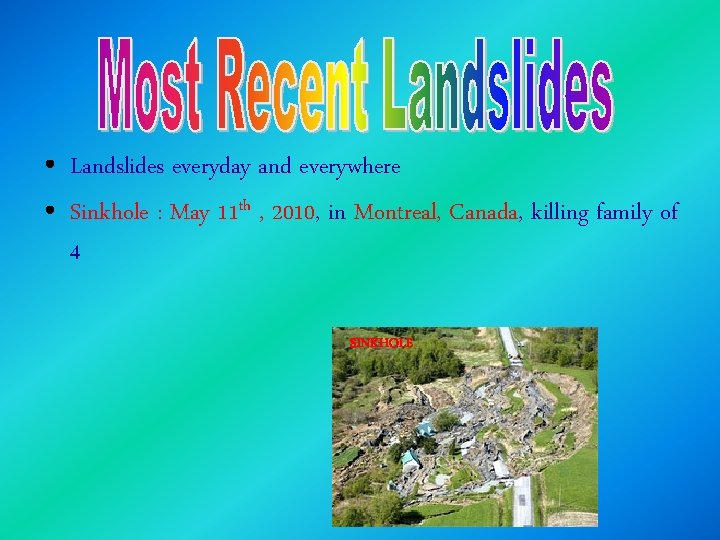 Most Recent Landslides

• Landslides everyday and everywhere

• Sinkhole : May 11$^{th}$ , 2010, in Montreal, Canada, killing family of 4

SINKHOLE